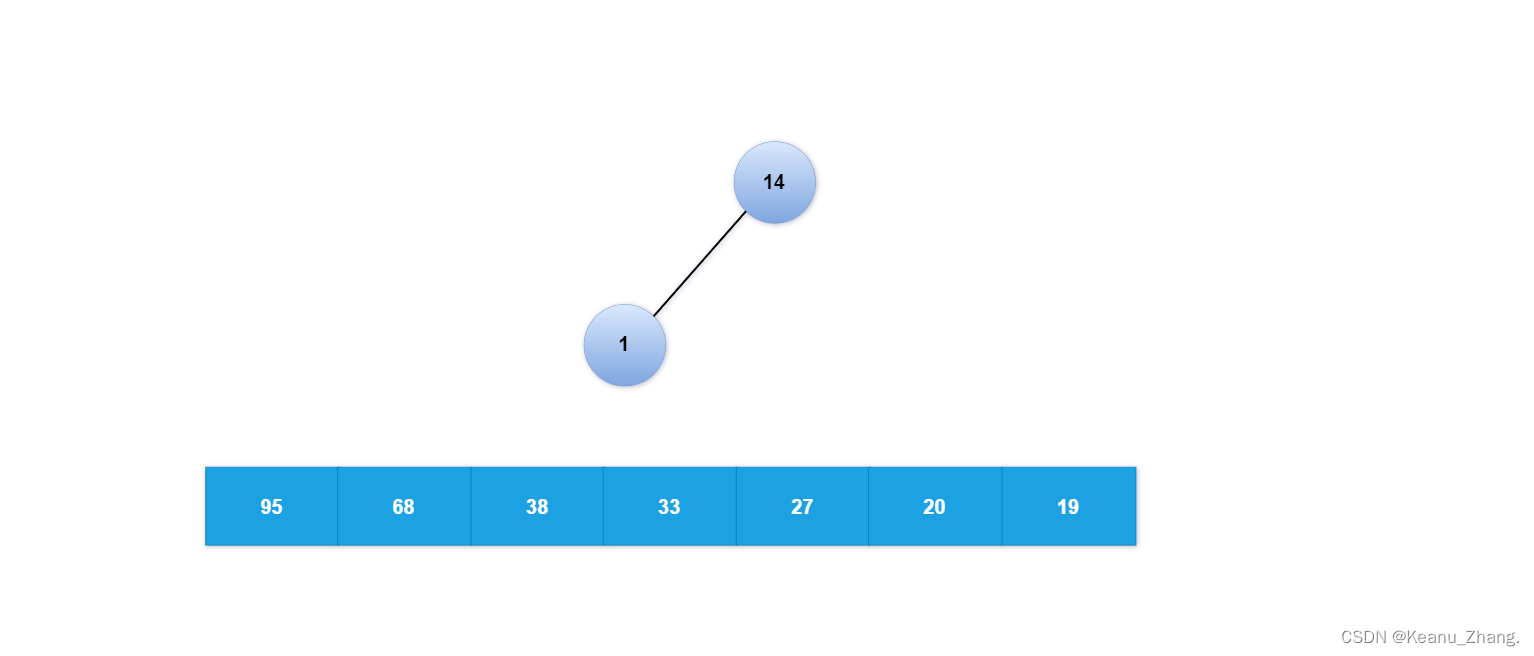 14

1

| 95 | 68 | 38 | 33 | 27 | 20 | 19 |
|---|---|---|---|---|---|---|

CSDN @Keanu_Zhang.